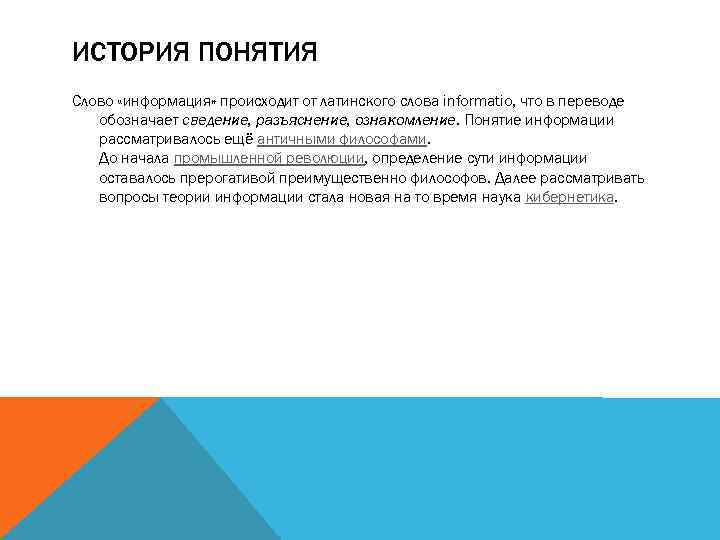 ИСТОРИЯ ПОНЯТИЯ

Слово «информация» происходит от латинского слова informatio, что в переводе обозначает сведение, разъяснение, ознакомление. Понятие информации рассматривалось ещё античными философами.
До начала промышленной революции, определение сути информации оставалось прерогативой преимущественно философов. Далее рассматривать вопросы теории информации стала новая на то время наука кибернетика.